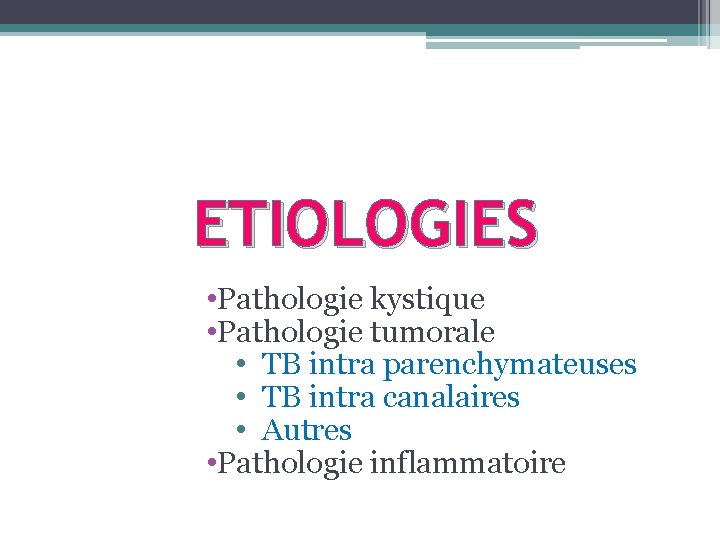 ETIOLOGIES

•Pathologie kystique
•Pathologie tumorale
• TB intra parenchymateuses
• TB intra canalaires
• Autres
•Pathologie inflammatoire